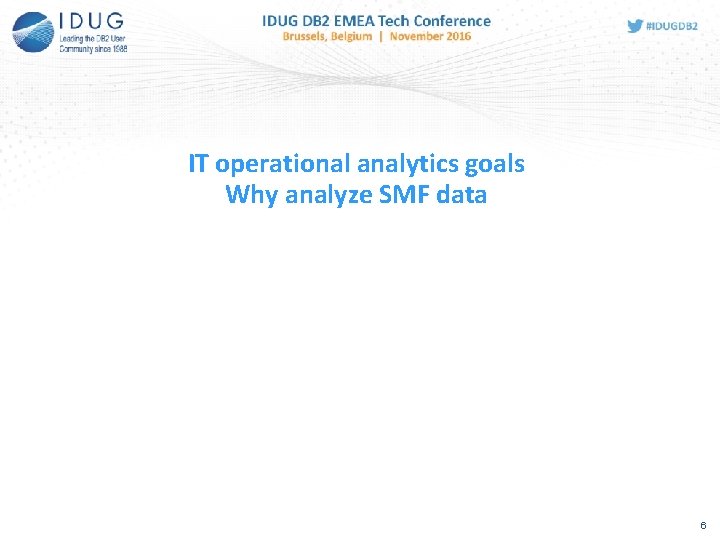 IDUG
Leading the DB2 User Community since 1988

IDUG DB2 EMEA Tech Conference
Brussels, Belgium | November 2016

#IDUGDB2

IT operational analytics goals
Why analyze SMF data

6